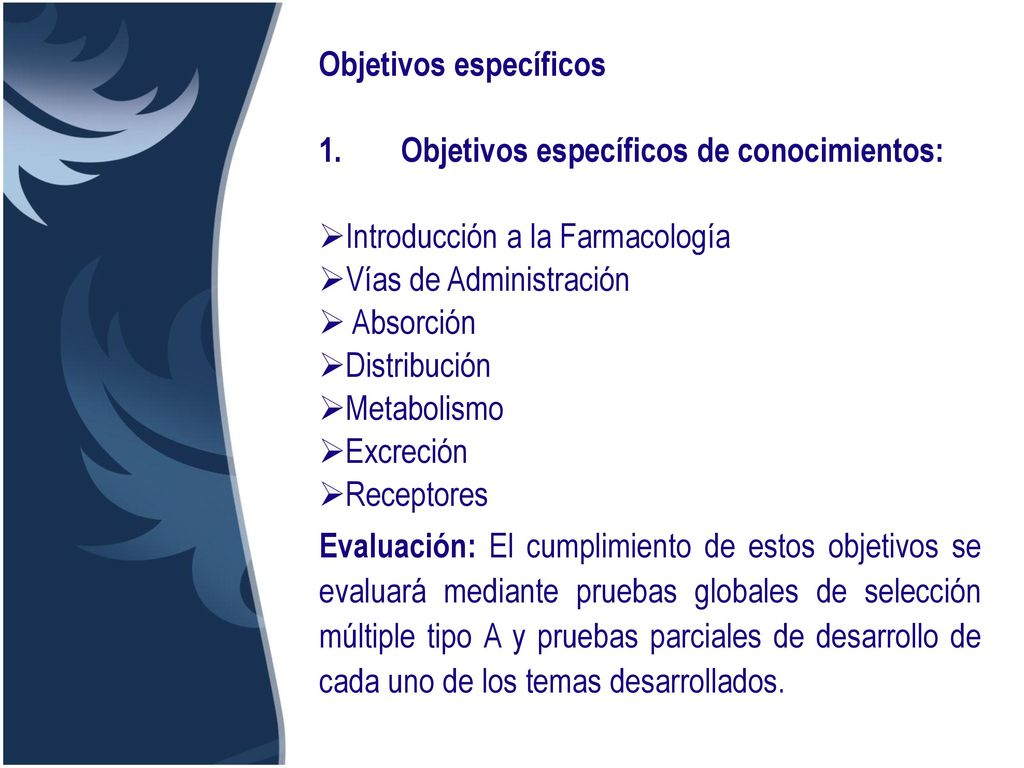 Objetivos específicos

1. Objetivos específicos de conocimientos:

➢Introducción a la Farmacología
➢Vías de Administración
➢ Absorción
➢Distribución
➢Metabolismo
➢Excreción
➢Receptores

Evaluación: El cumplimiento de estos objetivos se evaluará mediante pruebas globales de selección múltiple tipo A y pruebas parciales de desarrollo de cada uno de los temas desarrollados.